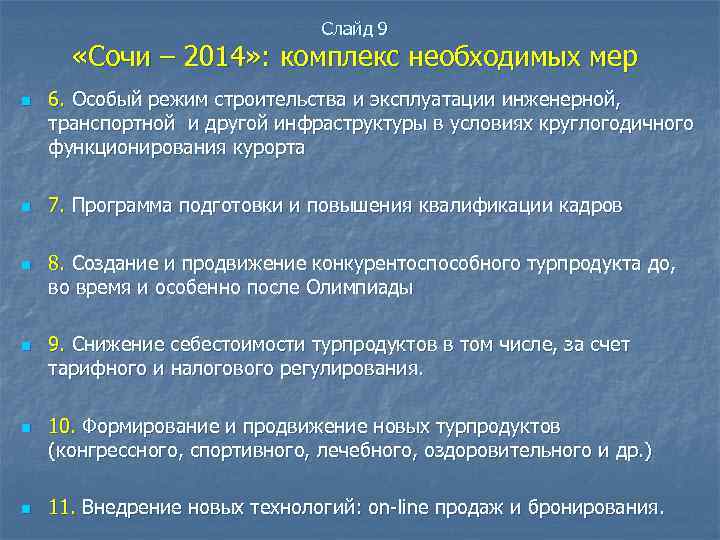 Слайд 9
«Сочи – 2014»: комплекс необходимых мер

6. Особый режим строительства и эксплуатации инженерной, транспортной и другой инфраструктуры в условиях круглогодичного функционирования курорта

7. Программа подготовки и повышения квалификации кадров

8. Создание и продвижение конкурентоспособного турпродукта до, во время и особенно после Олимпиады

9. Снижение себестоимости турпродуктов в том числе, за счет тарифного и налогового регулирования.

10. Формирование и продвижение новых турпродуктов (конгрессного, спортивного, лечебного, оздоровительного и др.)

11. Внедрение новых технологий: on-line продаж и бронирования.